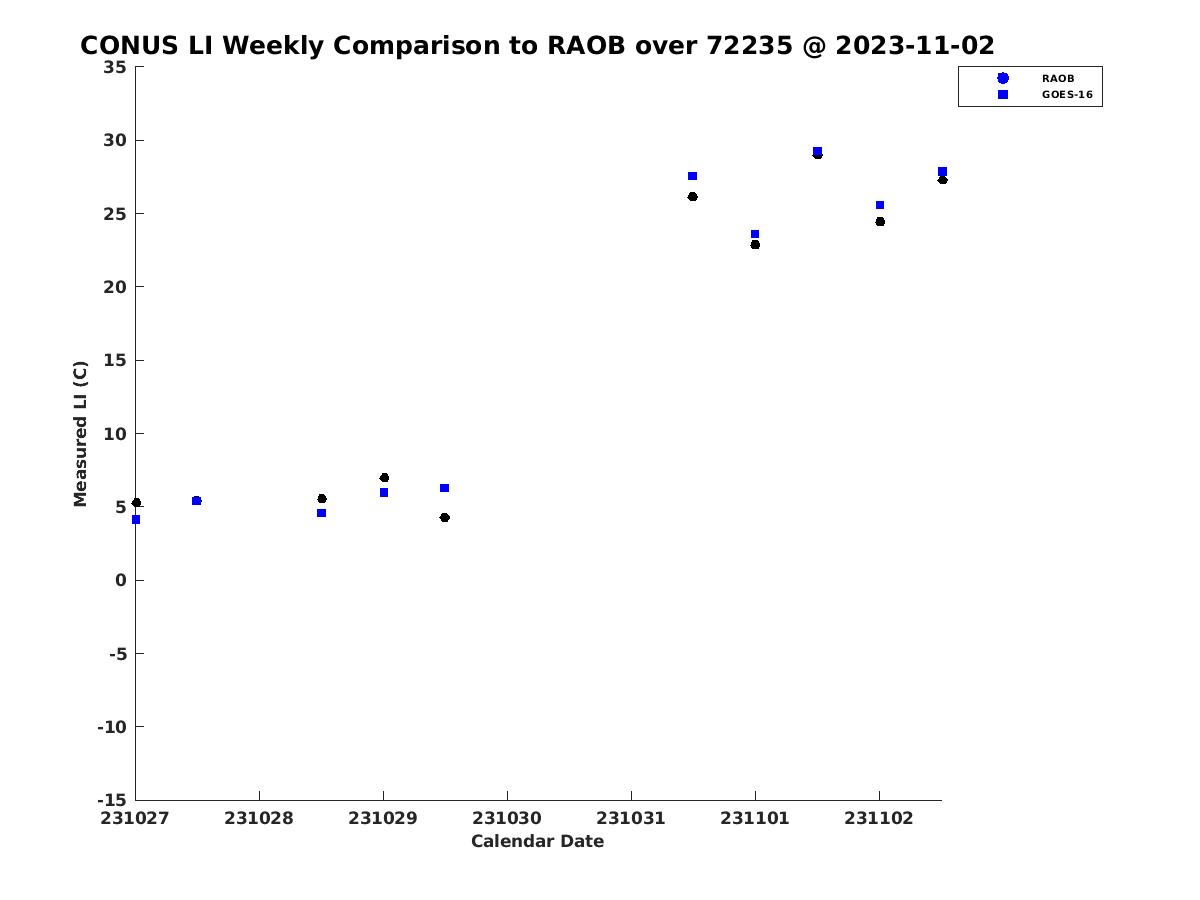 CONUS LI Weekly Comparison to RAOB over 72235 @ 2023-11-02

RAOB
GOES-16

Measured LI (C)

35
30
25
20
15
10
5
0
-5
-10
-15

231027 231028 231029 231030 231031 231101 231102

Calendar Date